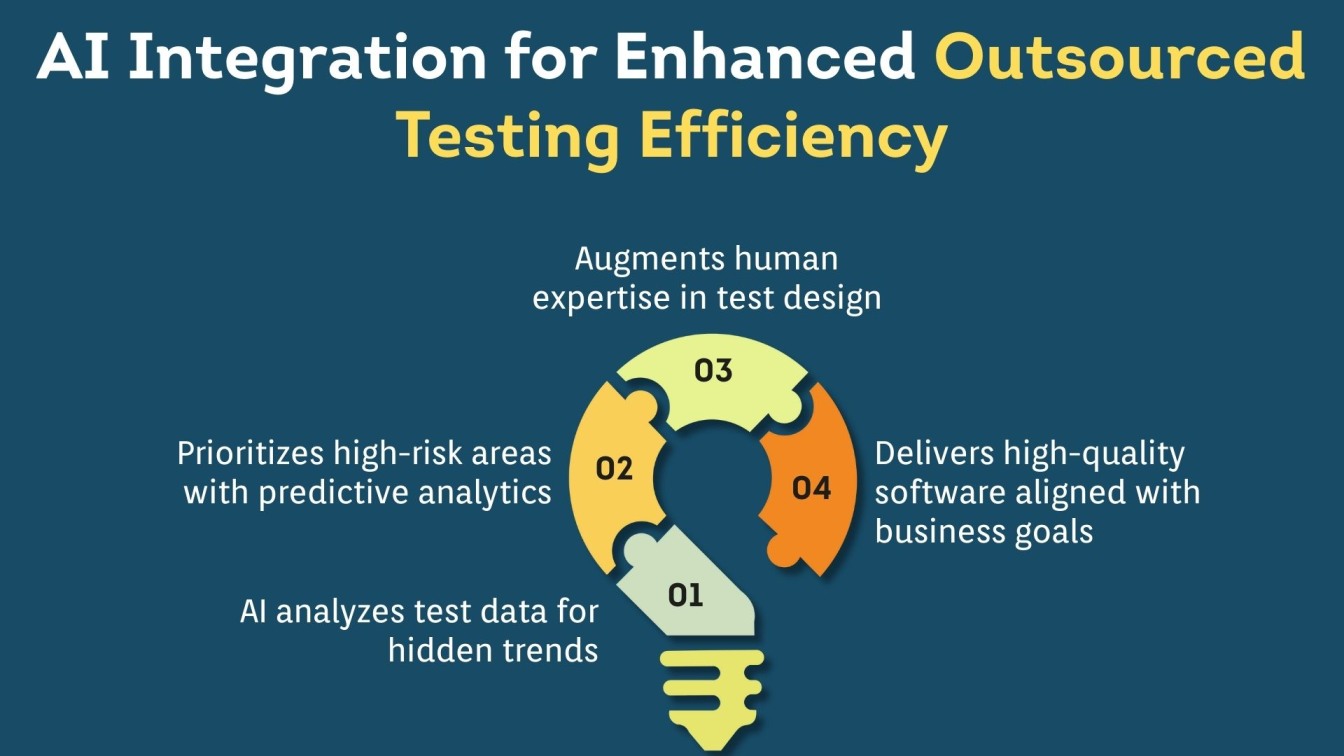 AI Integration for Enhanced Outsourced Testing Efficiency

Augments human expertise in test design

03

Prioritizes high-risk areas with predictive analytics

02

04

Delivers high-quality software aligned with business goals

01

AI analyzes test data for hidden trends